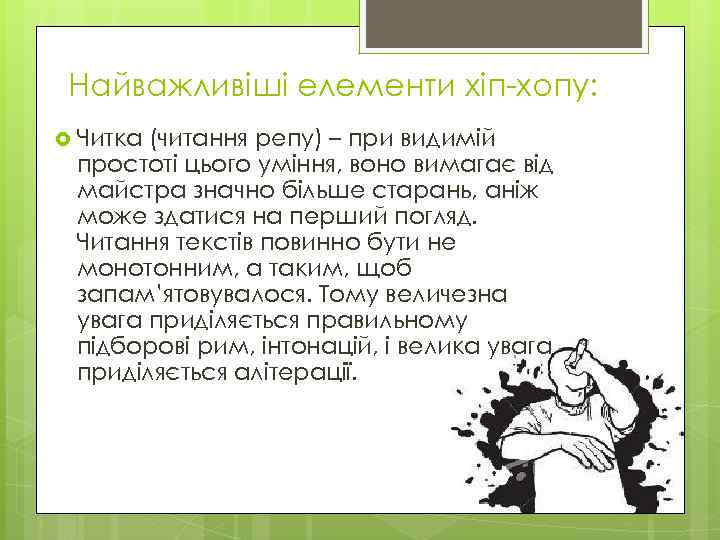 Найважливіші елементи хіп-хопу:

Читка (читання репу) – при видимій простоті цього уміння, воно вимагає від майстра значно більше старань, аніж може здатися на перший погляд. Читання текстів повинно бути не монотонним, а таким, щоб запам'ятовувалося. Тому величезна увага приділяється правильному підборові рим, інтонацій, і велика увага приділяється алітерації.